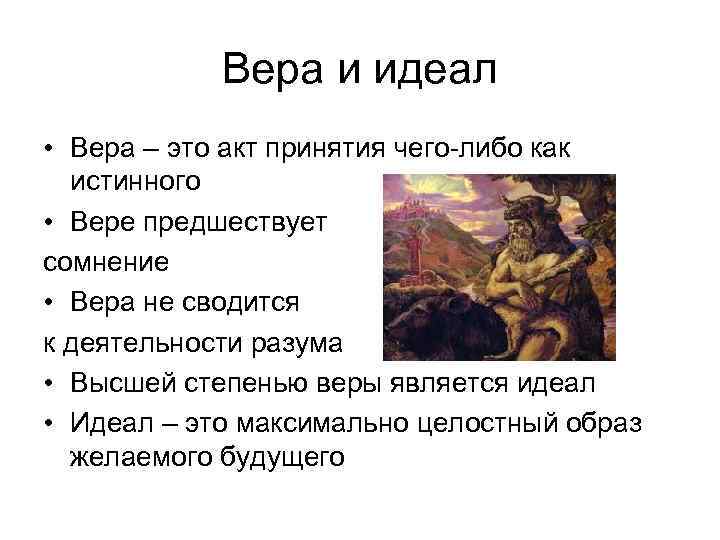 Вера и идеал

• Вера – это акт принятия чего-либо как истинного

• Вере предшествует сомнение

• Вера не сводится к деятельности разума

• Высшей степенью веры является идеал

• Идеал – это максимально целостный образ желаемого будущего